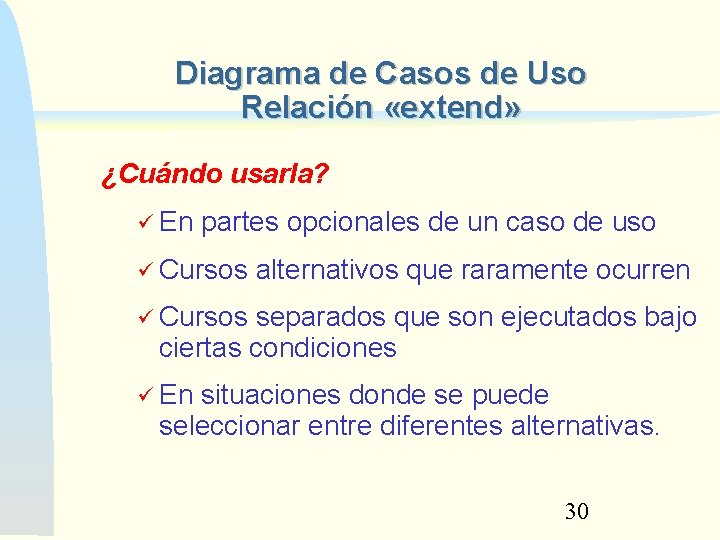 Diagrama de Casos de Uso
Relación «extend»

¿Cuándo usarla?

✓ En partes opcionales de un caso de uso

✓ Cursos alternativos que raramente ocurren

✓ Cursos separados que son ejecutados bajo ciertas condiciones

✓ En situaciones donde se puede seleccionar entre diferentes alternativas.

30